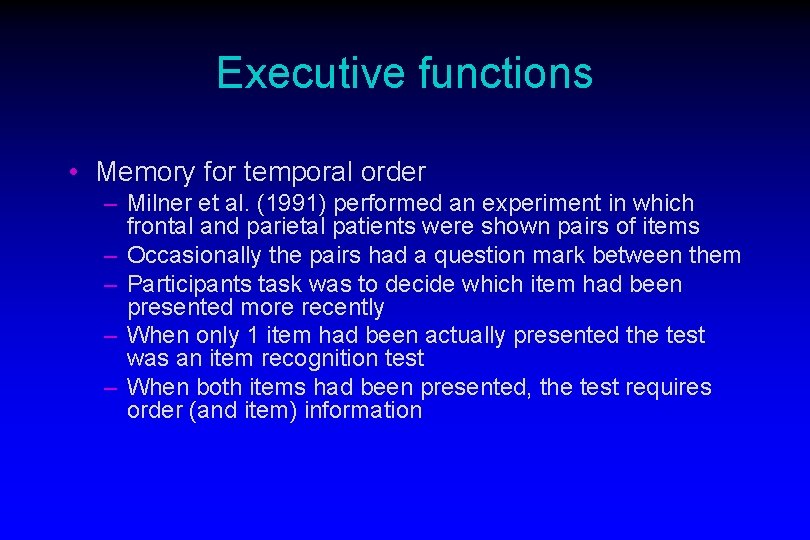 Executive functions

• Memory for temporal order
– Milner et al. (1991) performed an experiment in which frontal and parietal patients were shown pairs of items
– Occasionally the pairs had a question mark between them
– Participants task was to decide which item had been presented more recently
– When only 1 item had been actually presented the test was an item recognition test
– When both items had been presented, the test requires order (and item) information